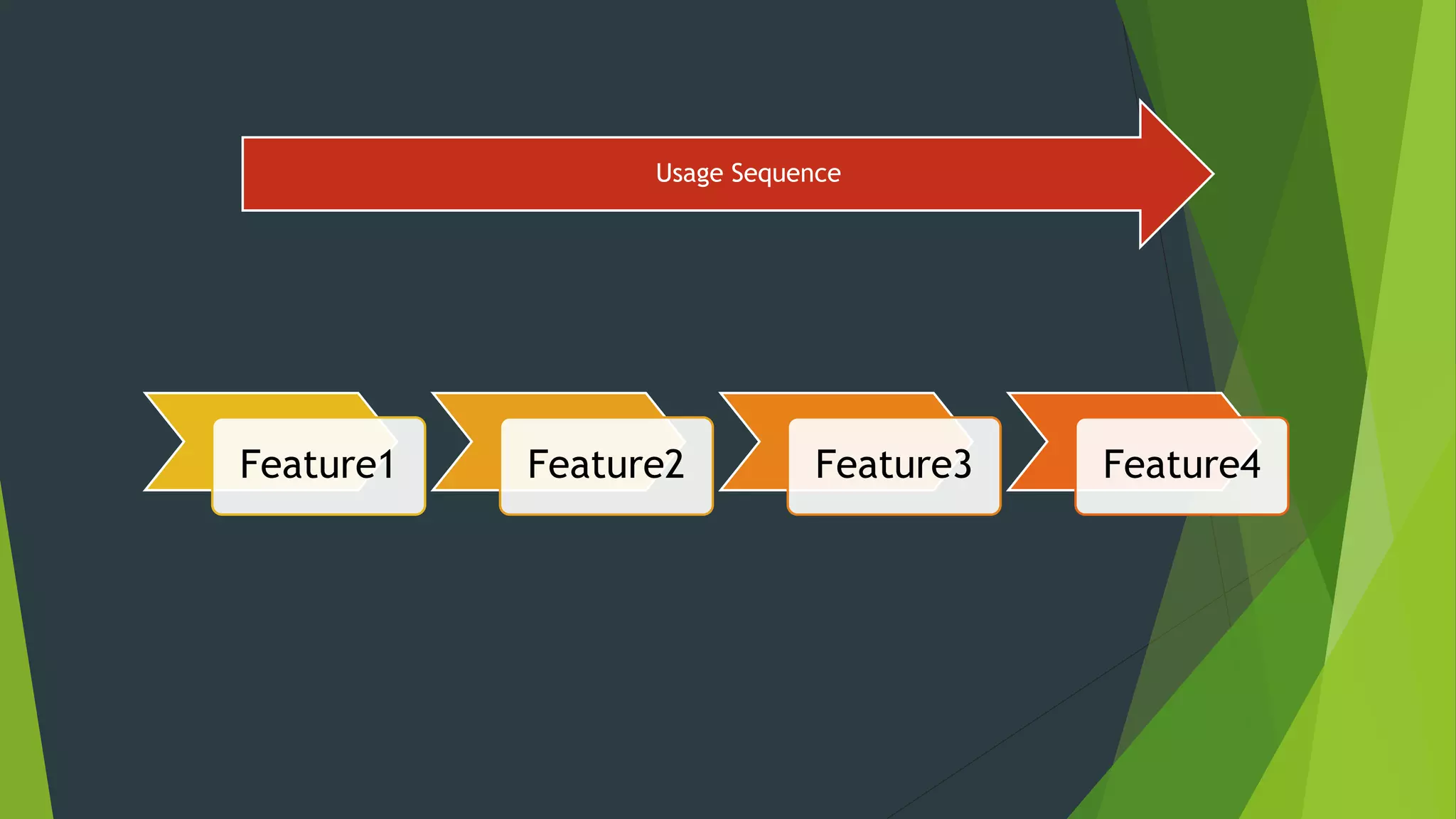 Usage Sequence

Feature1

Feature2

Feature3

Feature4